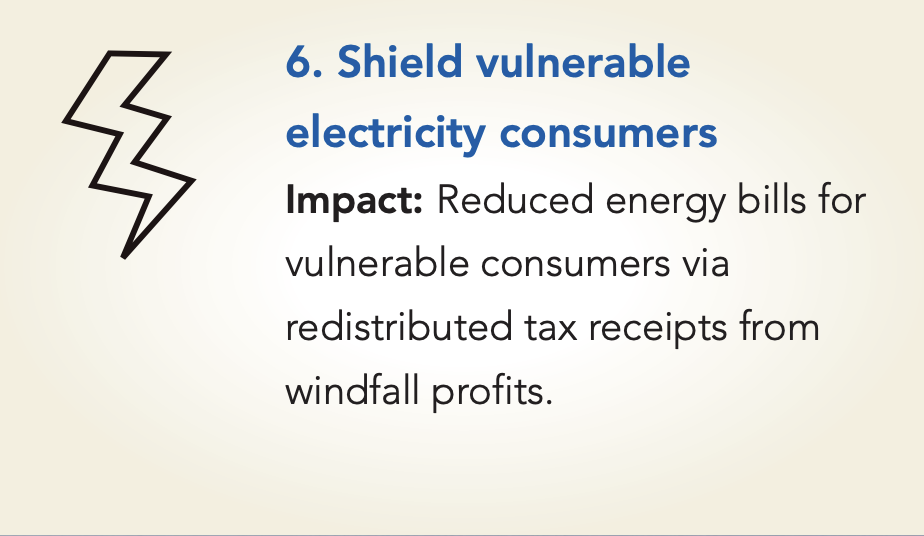 6. Shield vulnerable electricity consumers

Impact: Reduced energy bills for vulnerable consumers via redistributed tax receipts from windfall profits.